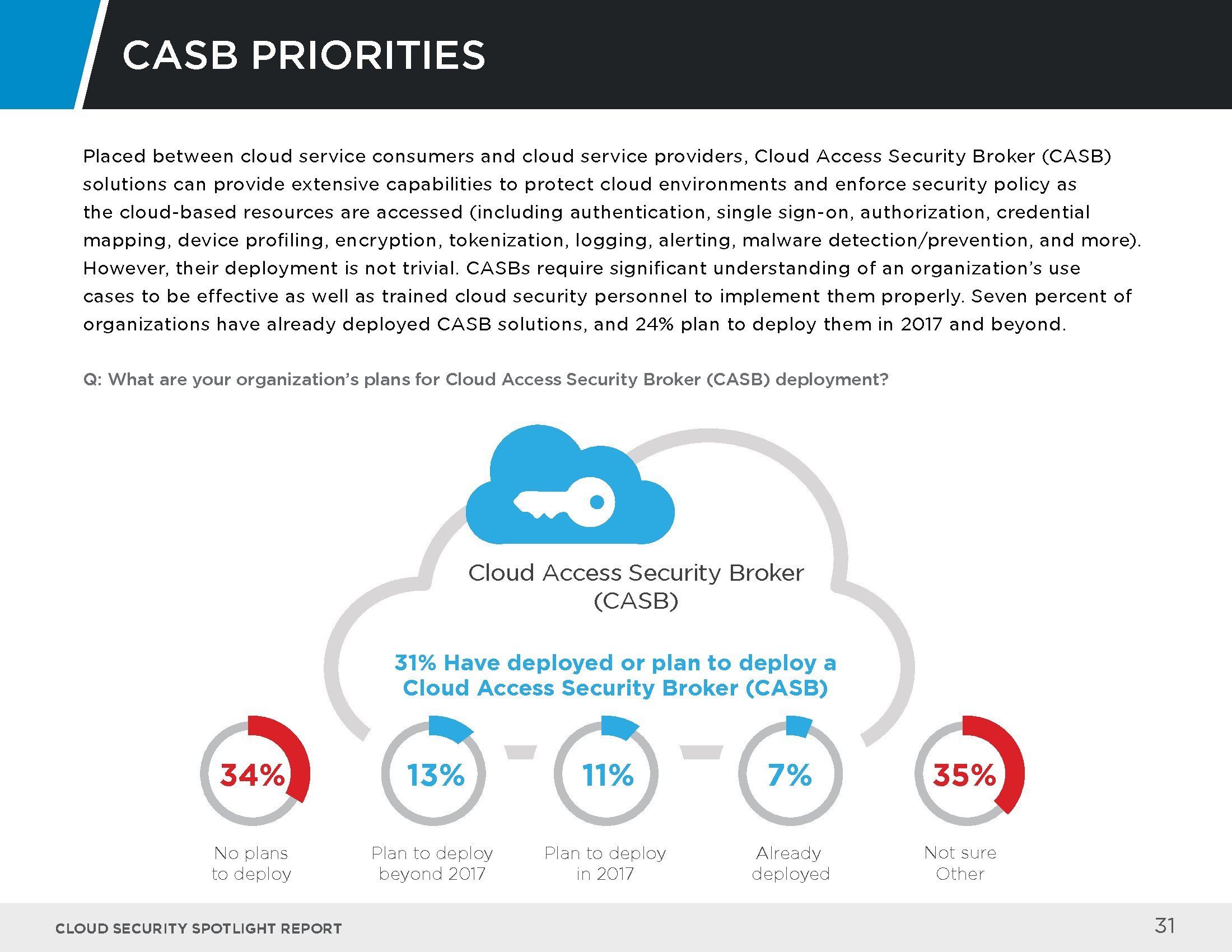 CASB PRIORITIES

Placed between cloud service consumers and cloud service providers, Cloud Access Security Broker (CASB) solutions can provide extensive capabilities to protect cloud environments and enforce security policy as the cloud-based resources are accessed (including authentication, single sign-on, authorization, credential mapping, device profiling, encryption, tokenization, logging, alerting, malware detection/prevention, and more). However, their deployment is not trivial. CASBs require significant understanding of an organization's use cases to be effective as well as trained cloud security personnel to implement them properly. Seven percent of organizations have already deployed CASB solutions, and 24% plan to deploy them in 2017 and beyond.

Q: What are your organization's plans for Cloud Access Security Broker (CASB) deployment?

Cloud Access Security Broker (CASB)

31% Have deployed or plan to deploy a Cloud Access Security Broker (CASB)

34%
No plans to deploy

13%
Plan to deploy beyond 2017

11%
Plan to deploy in 2017

7%
Already deployed

35%
Not sure Other

CLOUD SECURITY SPOTLIGHT REPORT

31